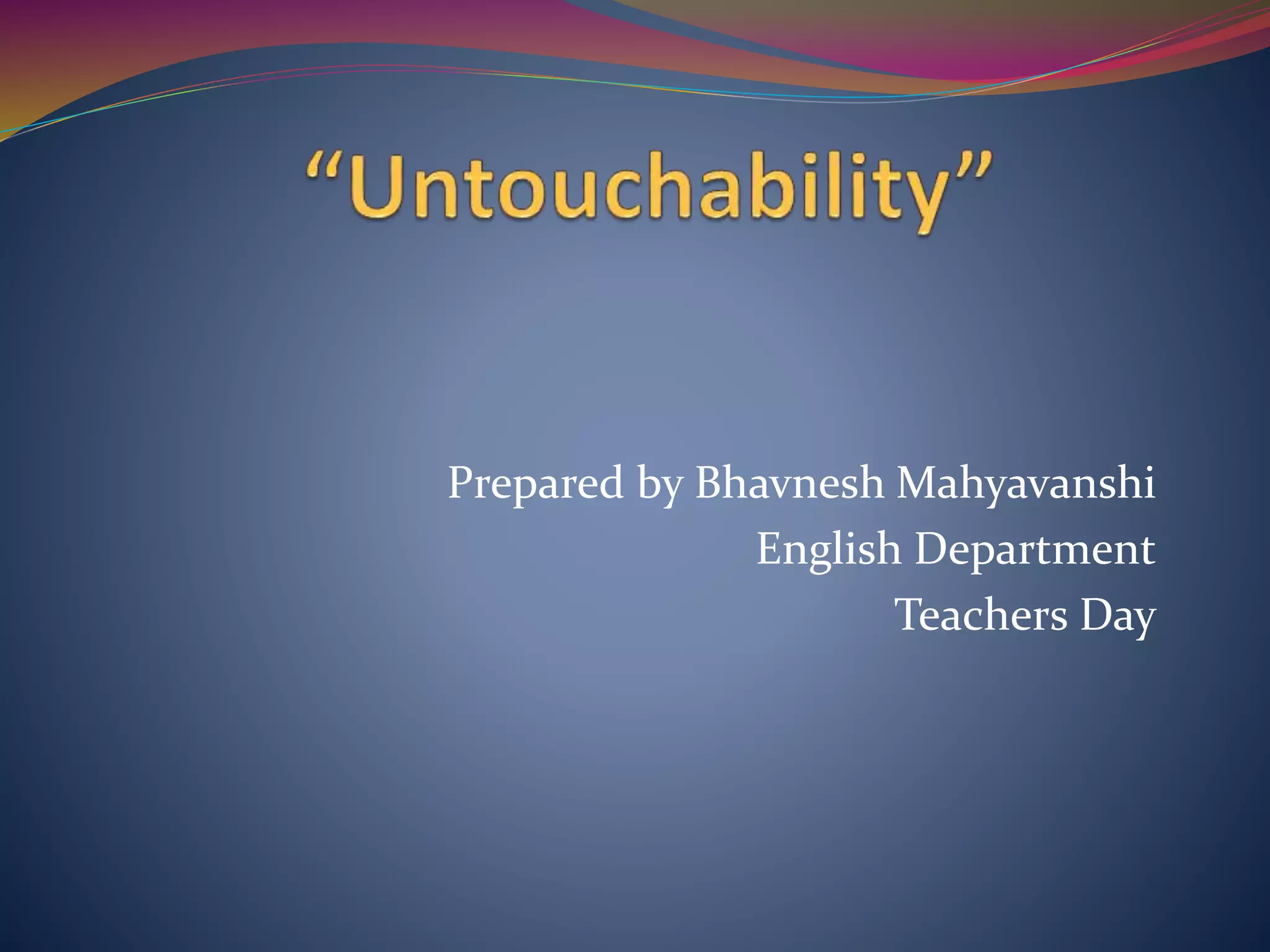 “Untouchability”

Prepared by Bhavnesh Mahyavanshi
English Department
Teachers Day